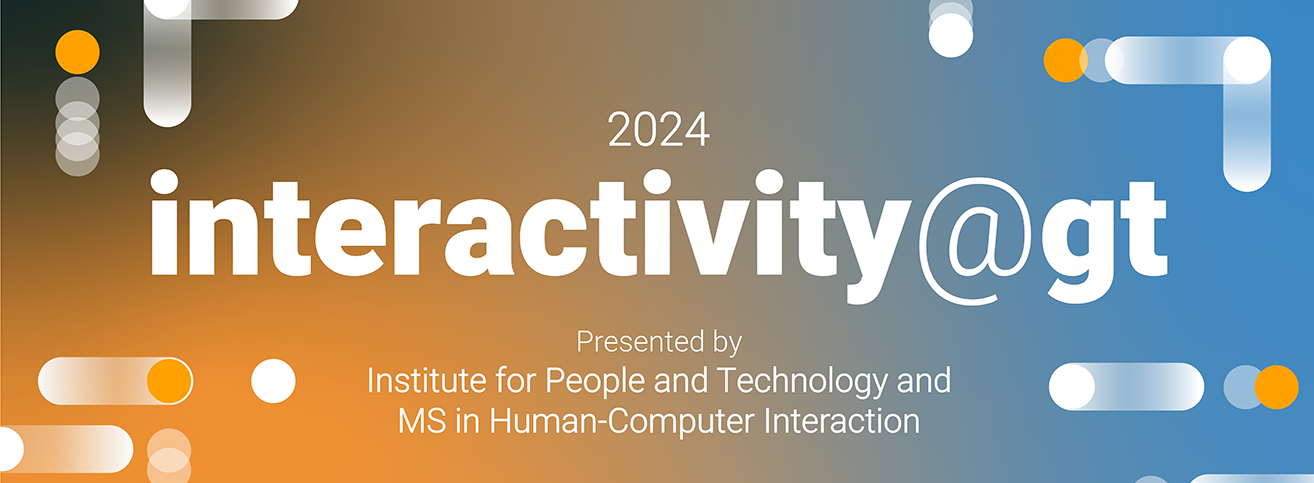 2024

interactivity@gt

Presented by
Institute for People and Technology and
MS in Human-Computer Interaction